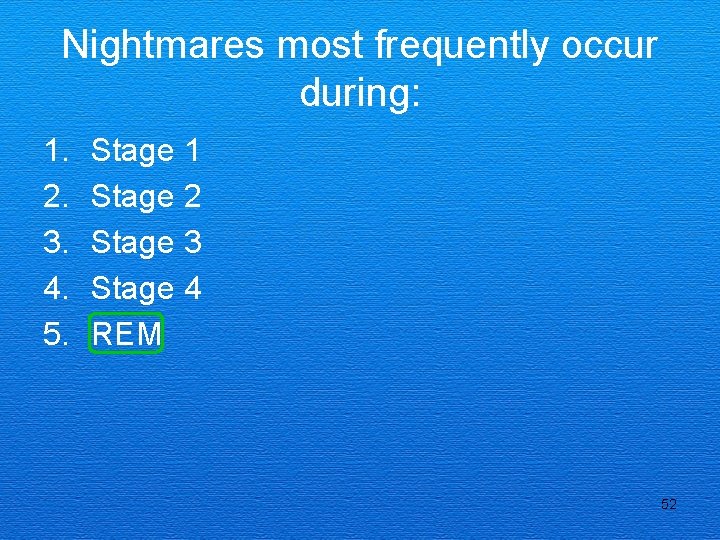 Nightmares most frequently occur during:

1. Stage 1
2. Stage 2
3. Stage 3
4. Stage 4
5. REM

52